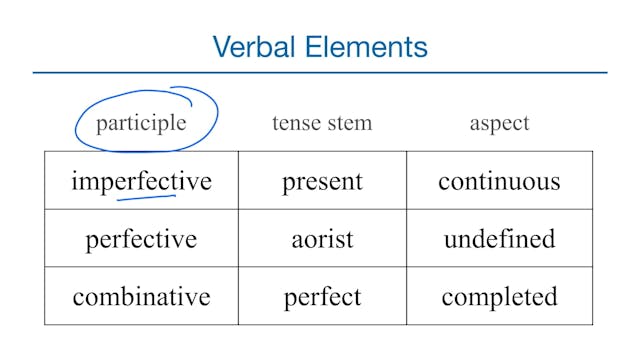 Verbal Elements

| participle | tense stem | aspect |
|---|---|---|
| imperfective | present | continuous |
| perfective | aorist | undefined |
| combinative | perfect | completed |